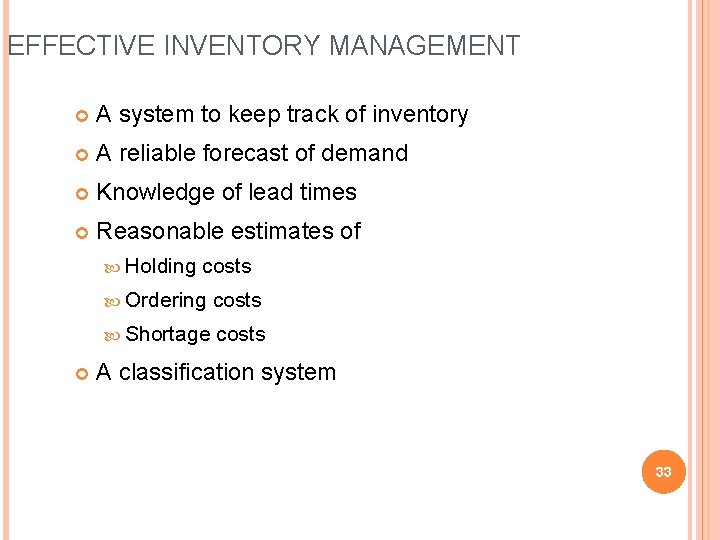 EFFECTIVE INVENTORY MANAGEMENT

A system to keep track of inventory

A reliable forecast of demand

Knowledge of lead times

Reasonable estimates of

Holding costs

Ordering costs

Shortage costs

A classification system

33